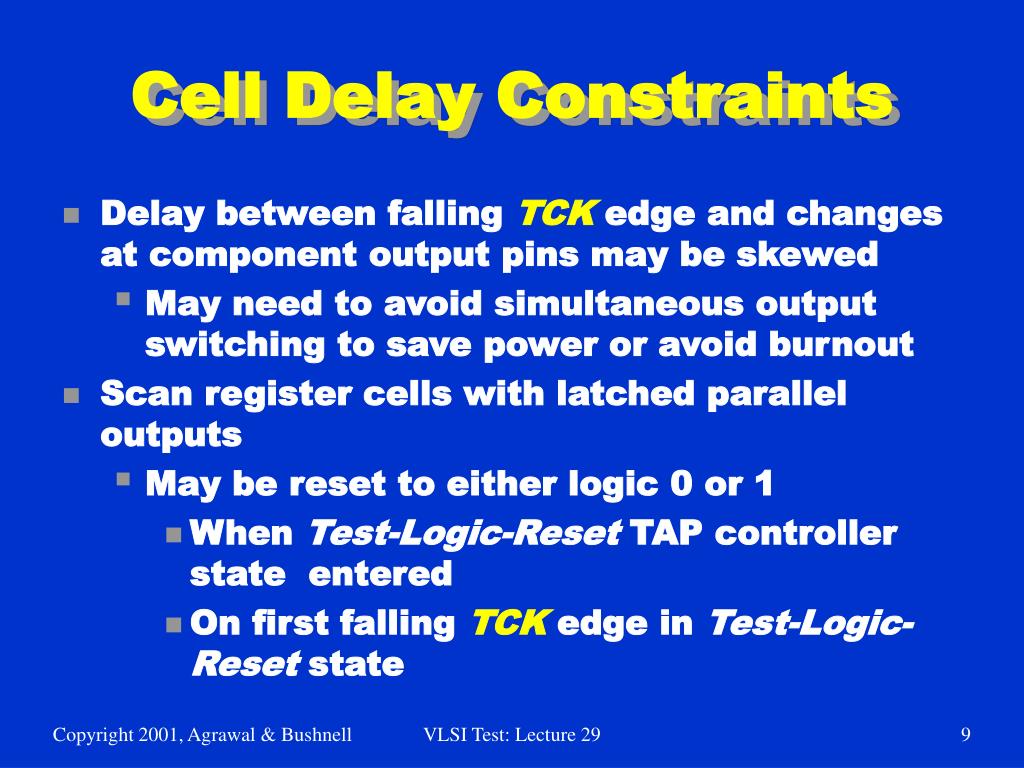 Cell Delay Constraints

- Delay between falling TCK edge and changes at component output pins may be skewed
  - May need to avoid simultaneous output switching to save power or avoid burnout
- Scan register cells with latched parallel outputs
  - May be reset to either logic 0 or 1
    - When Test-Logic-Reset TAP controller state entered
    - On first falling TCK edge in Test-Logic-Reset state

Copyright 2001, Agrawal & Bushnell VLSI Test: Lecture 29 9